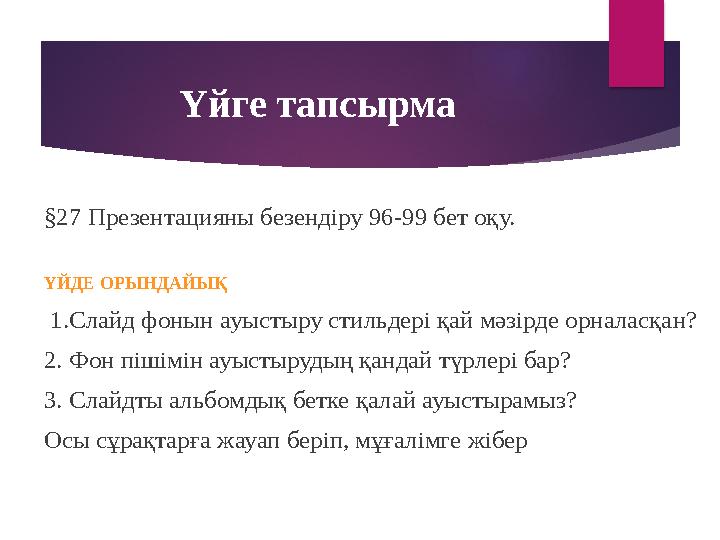 Үйге тапсырма

§27 Презентацияны безендіру 96-99 бет оқу.

ҮЙДЕ ОРЫНДАЙЫҚ

1.Слайд фонын ауыстыру стильдері қай мәзірде орналасқан?

2. Фон пішімін ауыстырудың қандай түрлері бар?

3. Слайдты альбомдық бетке қалай ауыстырамыз?

Осы сұрақтарға жауап беріп, мұғалімге жібер